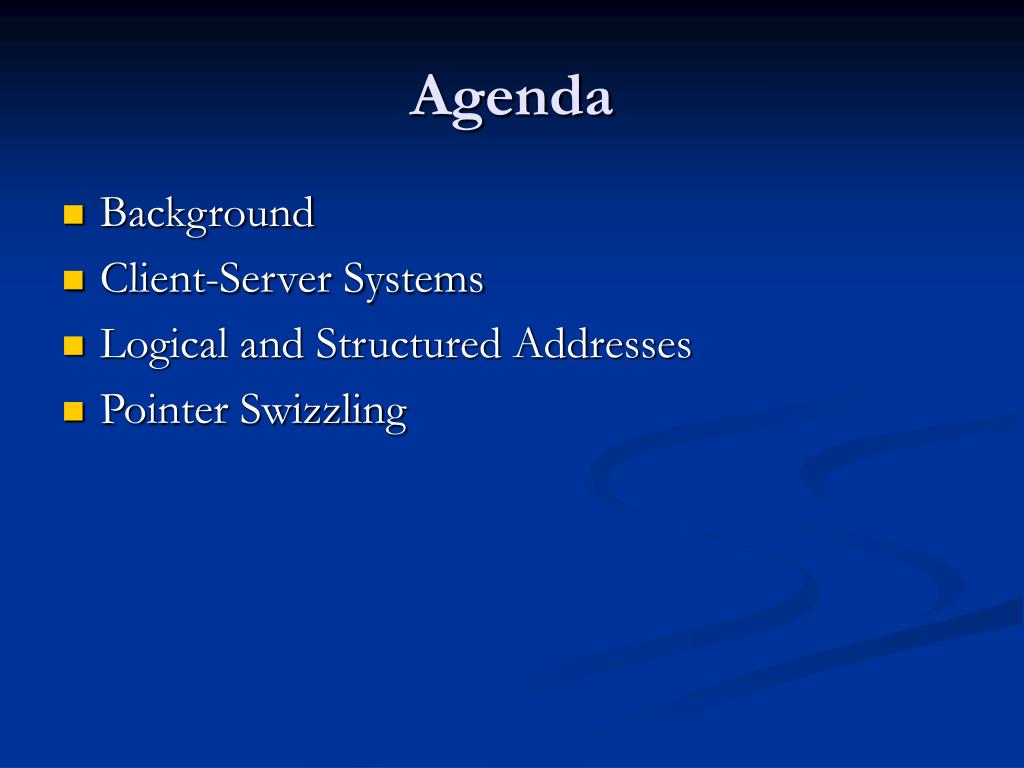 Agenda

• Background
• Client-Server Systems
• Logical and Structured Addresses
• Pointer Swizzling